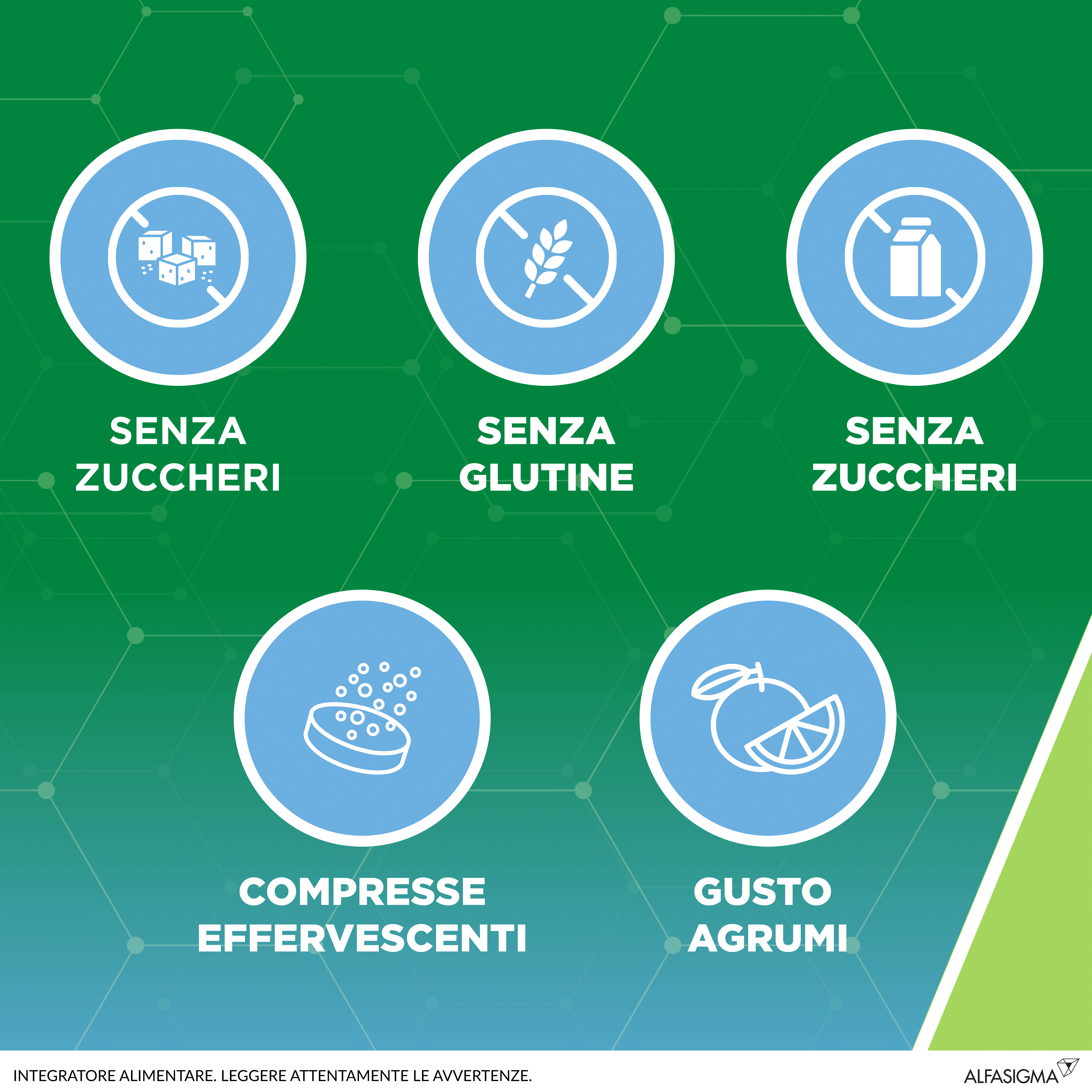 SENZA ZUCCHERI

SENZA GLUTINE

SENZA ZUCCHERI

COMPRESSE EFFERVESCENTI

GUSTO AGRUMI

INTEGRATORE ALIMENTARE. LEGGERE ATTENTAMENTE LE AVVERTENZE.

ALFASIGMA